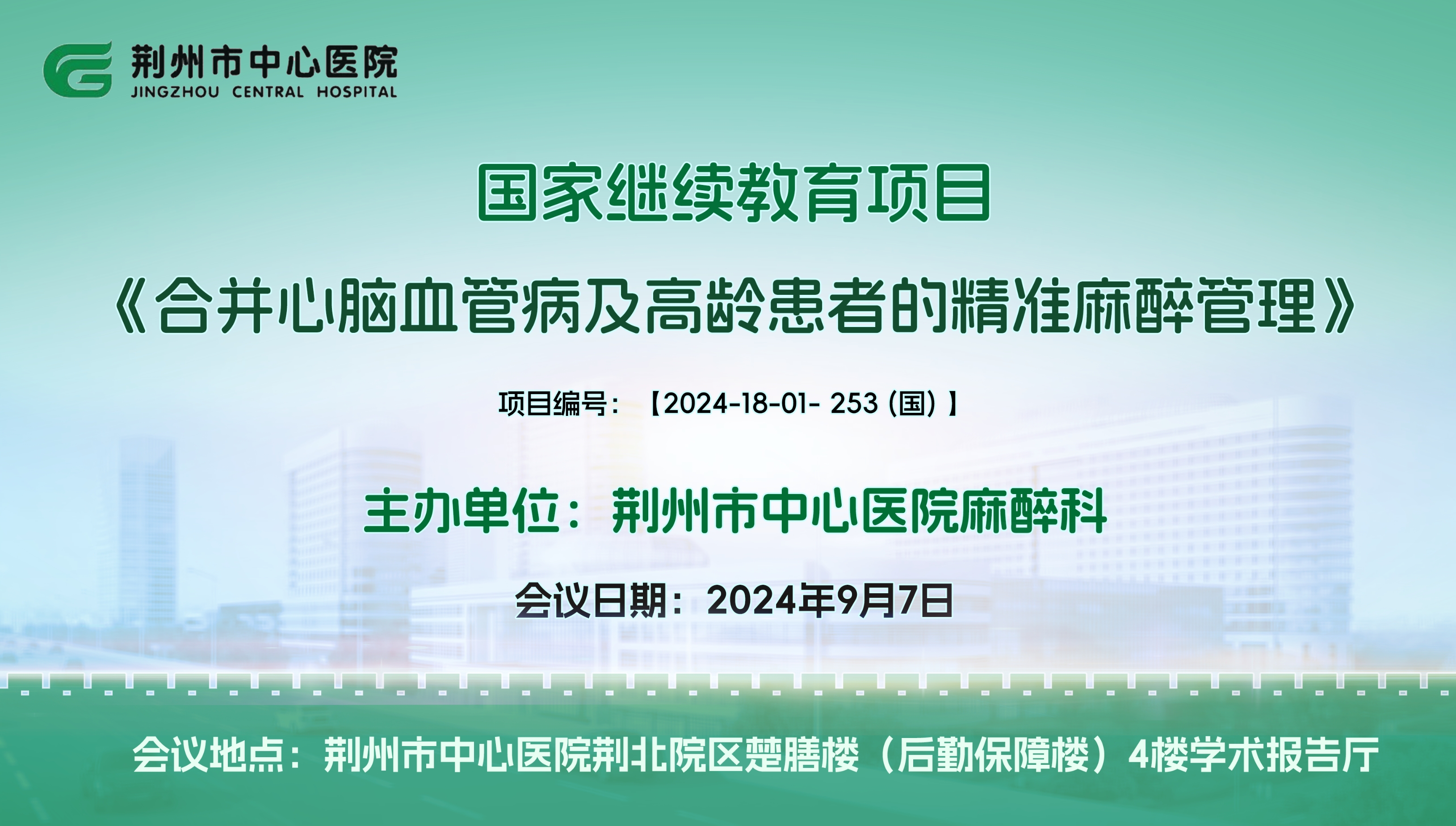 荆州市中心医院
JINGZHOU CENTRAL HOSPITAL

国家继续教育项目

《合并心脑血管病及高龄患者的精准麻醉管理》

项目编号：【2024-18-01- 253 (国) 】

主办单位：荆州市中心医院麻醉科

会议日期：2024年9月7日

会议地点：荆州市中心医院荆北院区楚膳楼（后勤保障楼）4楼学术报告厅